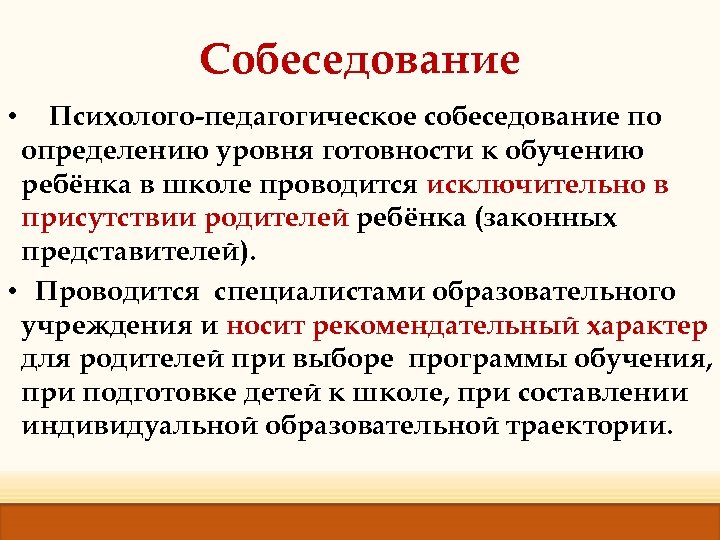 Собеседование

• Психолого-педагогическое собеседование по определению уровня готовности к обучению ребёнка в школе проводится исключительно в присутствии родителей ребёнка (законных представителей).

• Проводится специалистами образовательного учреждения и носит рекомендательный характер для родителей при выборе программы обучения, при подготовке детей к школе, при составлении индивидуальной образовательной траектории.